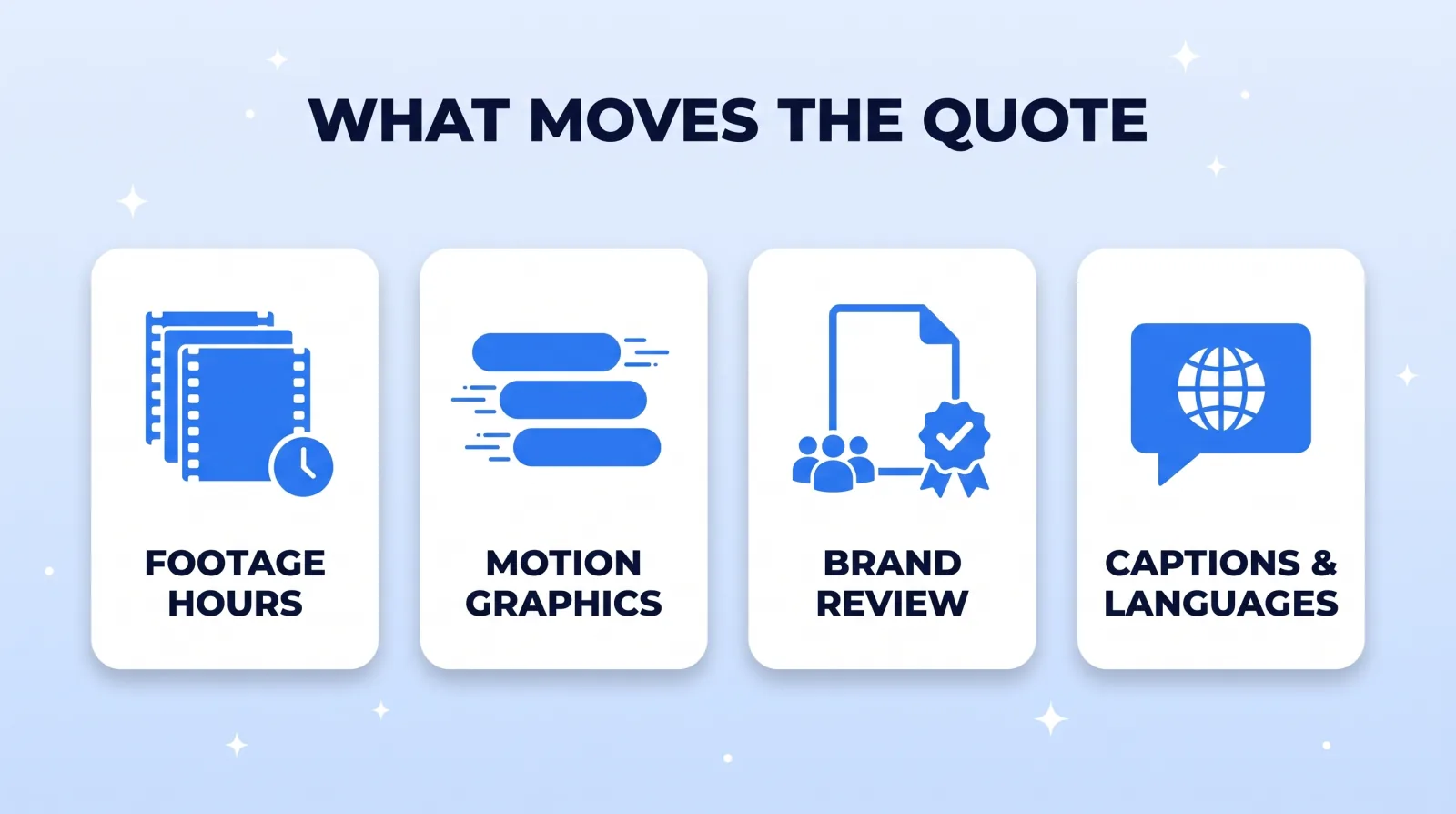 WHAT MOVES THE QUOTE

FOOTAGE HOURS

MOTION GRAPHICS

BRAND REVIEW

CAPTIONS & LANGUAGES